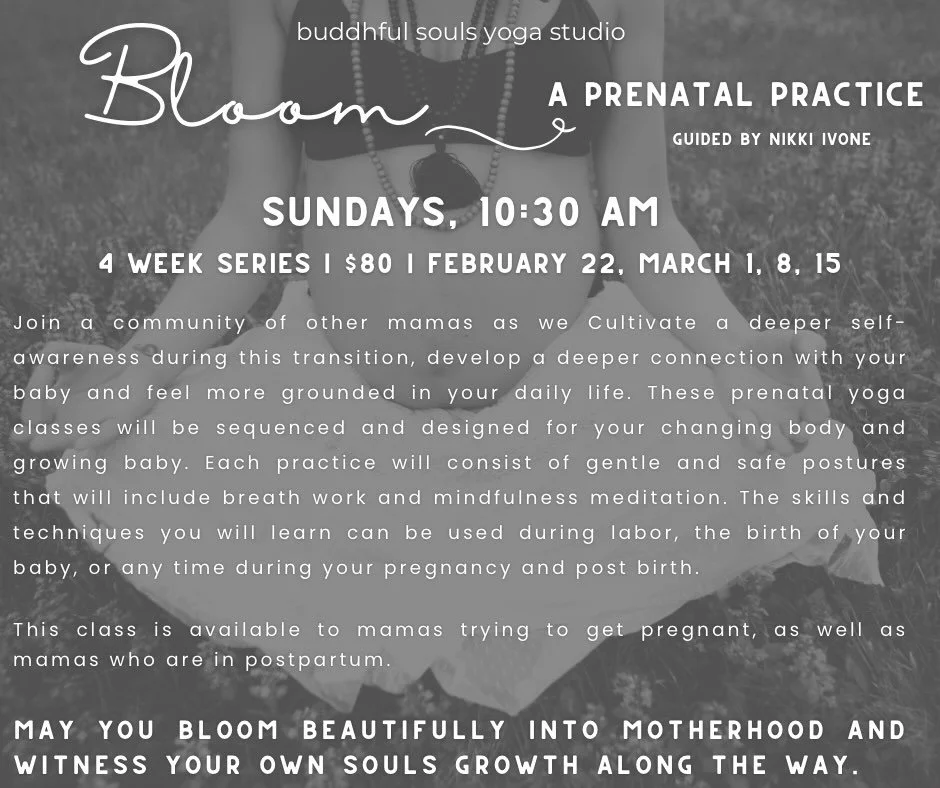 buddhful souls yoga studio

Bloom

A PRENATAL PRACTICE

GUIDED BY NIKKI IVONE

SUNDAYS, 10:30 AM

4 WEEK SERIES | $80 | FEBRUARY 22, MARCH 1, 8, 15

Join a community of other mamas as we Cultivate a deeper self-awareness during this transition, develop a deeper connection with your baby and feel more grounded in your daily life. These prenatal yoga classes will be sequenced and designed for your changing body and growing baby. Each practice will consist of gentle and safe postures that will include breath work and mindfulness meditation. The skills and techniques you will learn can be used during labor, the birth of your baby, or any time during your pregnancy and post birth.

This class is available to mamas trying to get pregnant, as well as mamas who are in postpartum.

MAY YOU BLOOM BEAUTIFULLY INTO MOTHERHOOD AND WITNESS YOUR OWN SOULS GROWTH ALONG THE WAY.